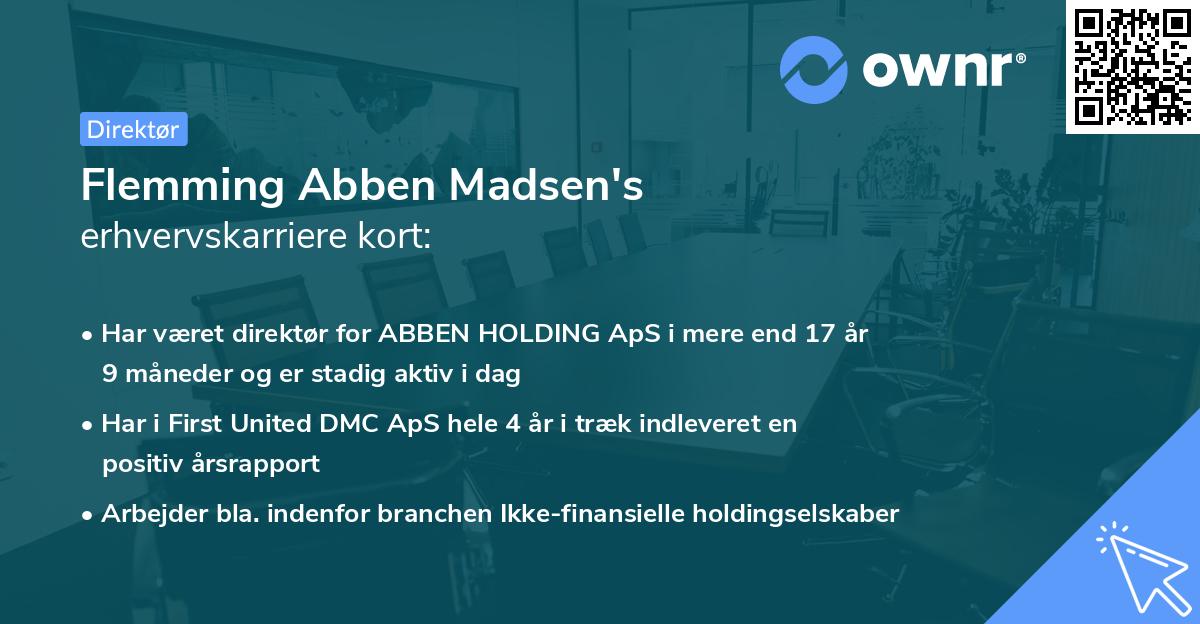 ownr®

Direktør

Flemming Abben Madsen's
erhvervskarriere kort:

• Har været direktør for ABBEN HOLDING ApS i mere end 17 år 9 måneder og er stadig aktiv i dag

• Har i First United DMC ApS hele 4 år i træk indleveret en positiv årsrapport

• Arbejder bla. indenfor branchen Ikke-finansielle holdingselskaber